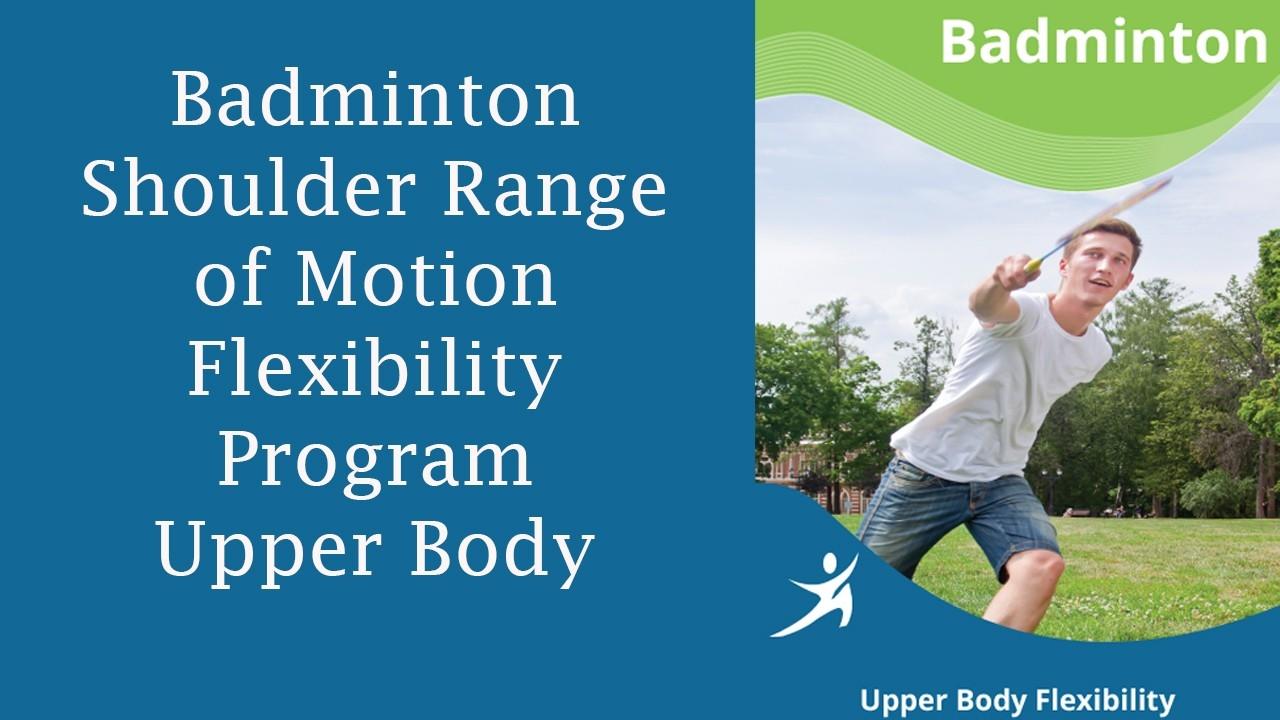 Badminton Shoulder Range of Motion Flexibility Program Upper Body

Badminton

Upper Body Flexibility